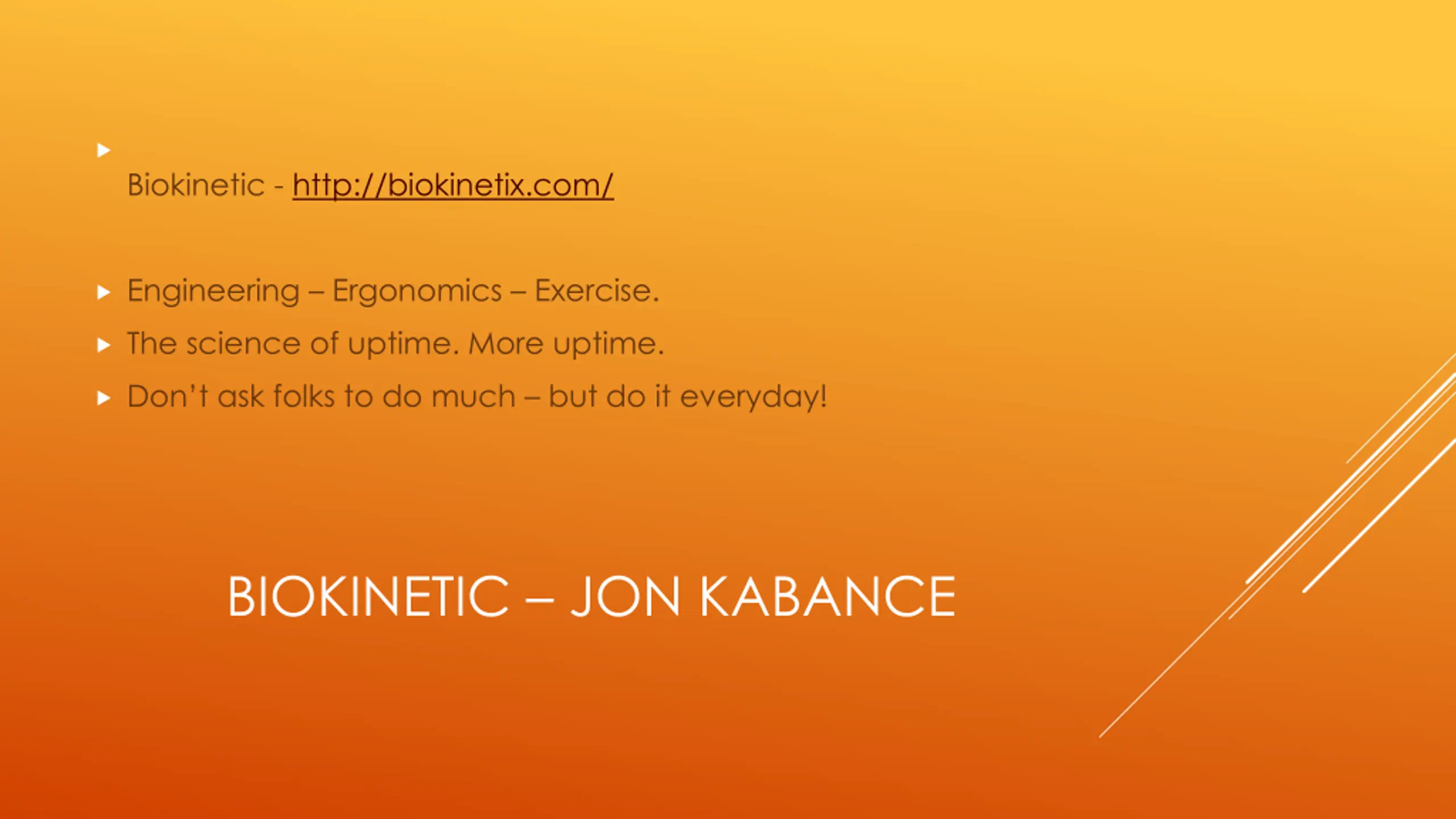 Biokinetic - http://biokinetix.com/

Engineering – Ergonomics – Exercise.

The science of uptime. More uptime.

Don't ask folks to do much – but do it everyday!

BIOKINETIC – JON KABANCE